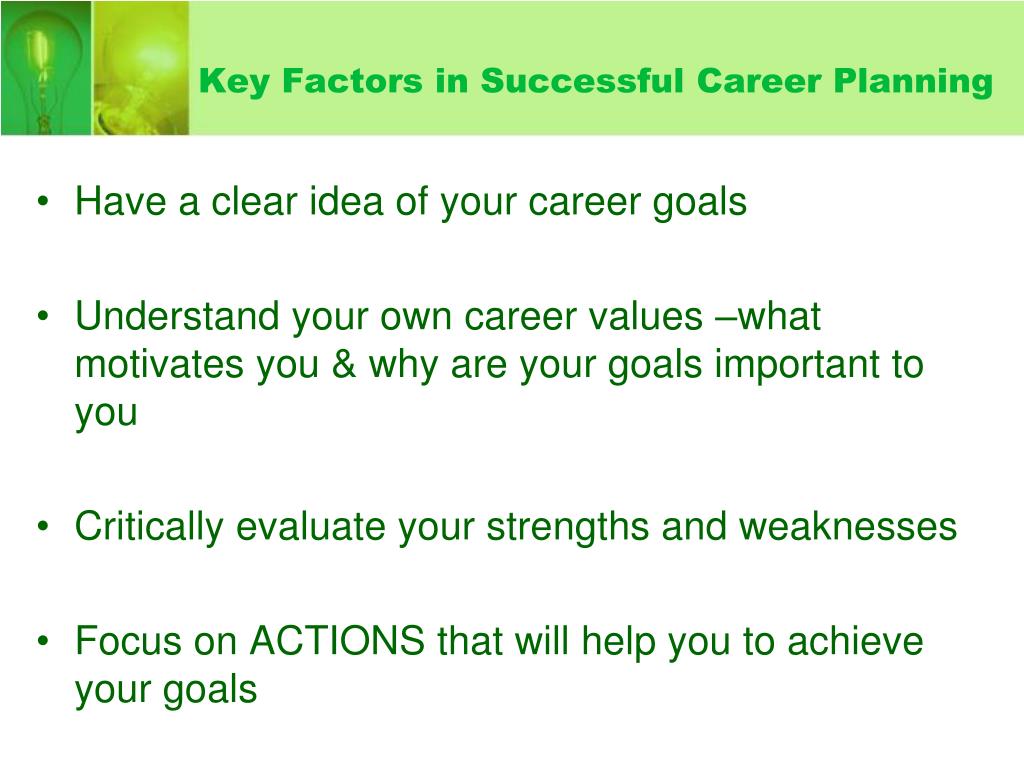 Key Factors in Successful Career Planning

• Have a clear idea of your career goals

• Understand your own career values –what motivates you & why are your goals important to you

• Critically evaluate your strengths and weaknesses

• Focus on ACTIONS that will help you to achieve your goals